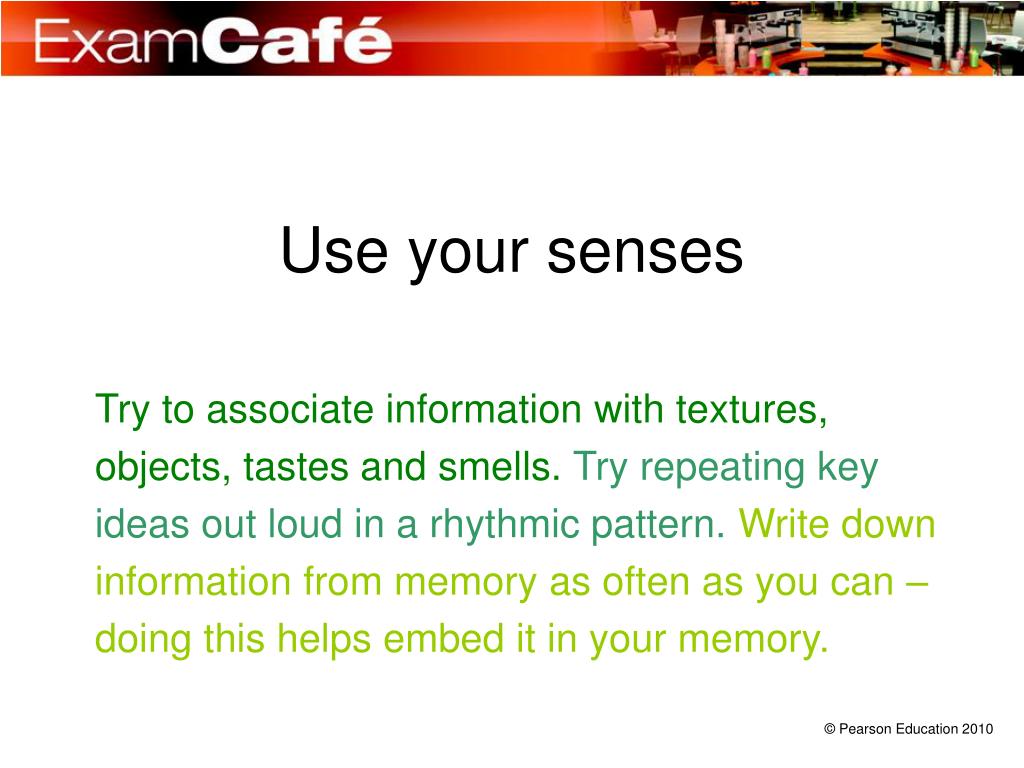 ExamCafé

Use your senses

Try to associate information with textures, objects, tastes and smells. Try repeating key ideas out loud in a rhythmic pattern. Write down information from memory as often as you can – doing this helps embed it in your memory.

© Pearson Education 2010